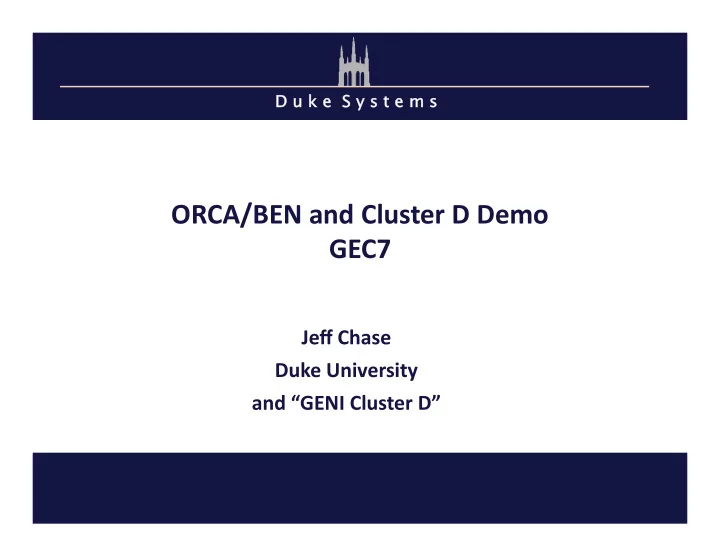 Duke Systems

ORCA/BEN and Cluster D Demo
GEC7

Jeff Chase
Duke University
and “GENI Cluster D”